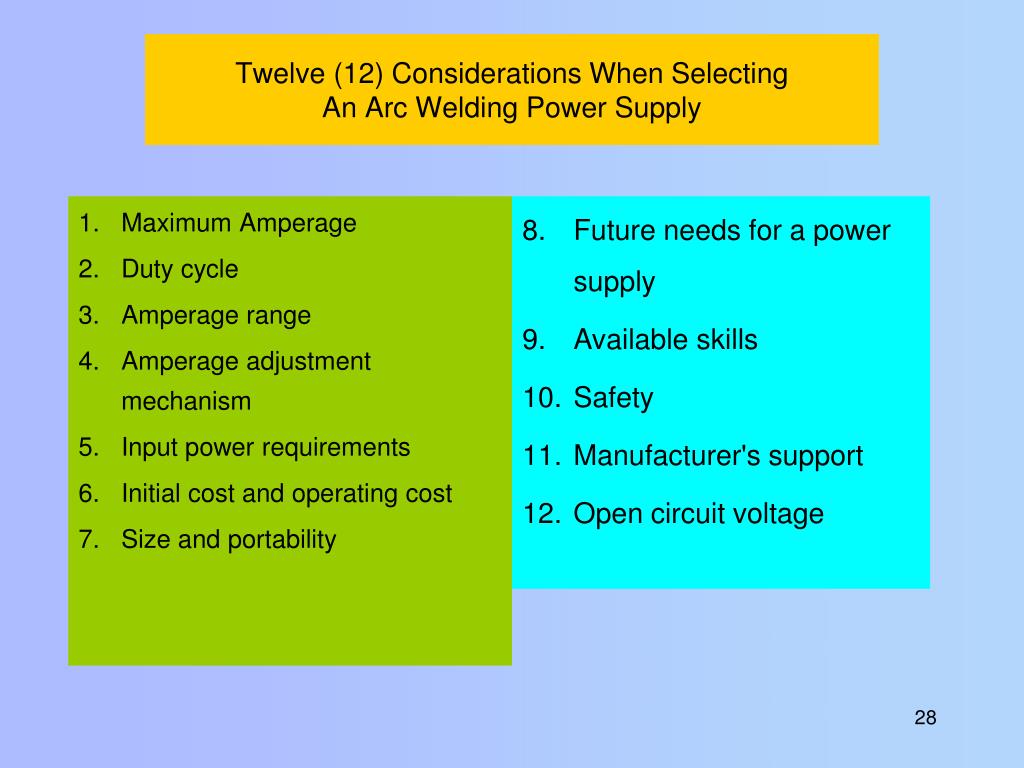 Twelve (12) Considerations When Selecting An Arc Welding Power Supply

1. Maximum Amperage
2. Duty cycle
3. Amperage range
4. Amperage adjustment mechanism
5. Input power requirements
6. Initial cost and operating cost
7. Size and portability

8. Future needs for a power supply
9. Available skills
10. Safety
11. Manufacturer's support
12. Open circuit voltage

28